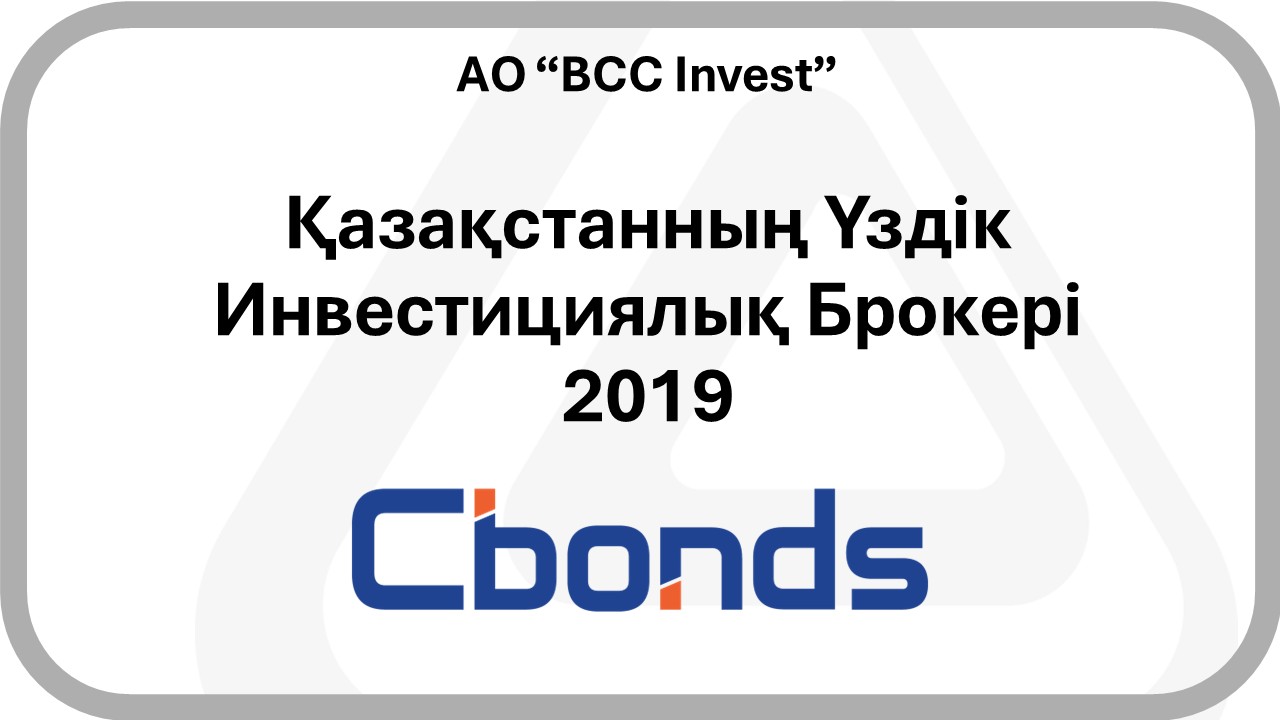 АО “BCC Invest”

Қазақстанның Үздік Инвестициялық Брокері 2019

Cbonds